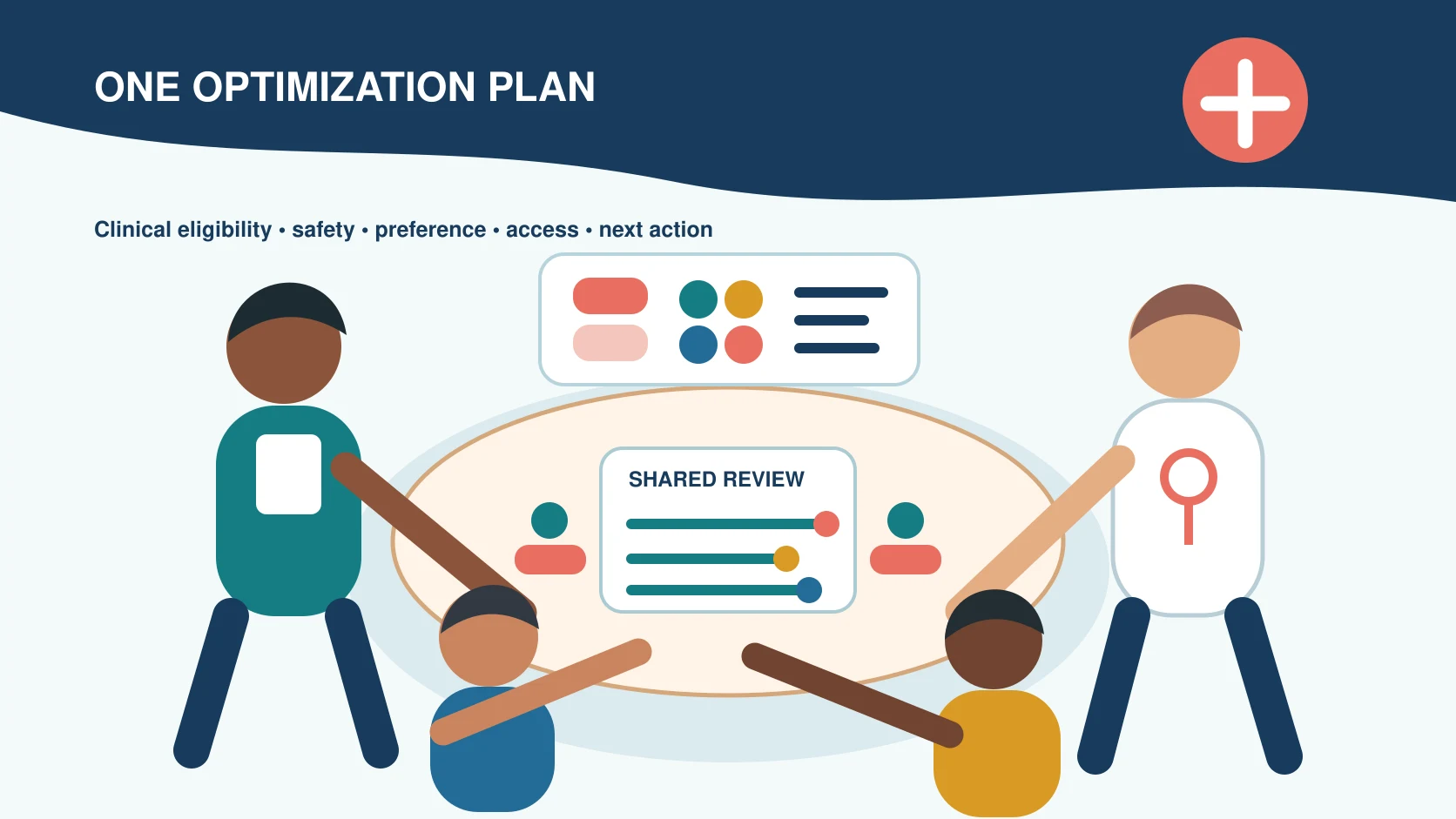 ONE OPTIMIZATION PLAN

Clinical eligibility • safety • preference • access • next action

SHARED REVIEW